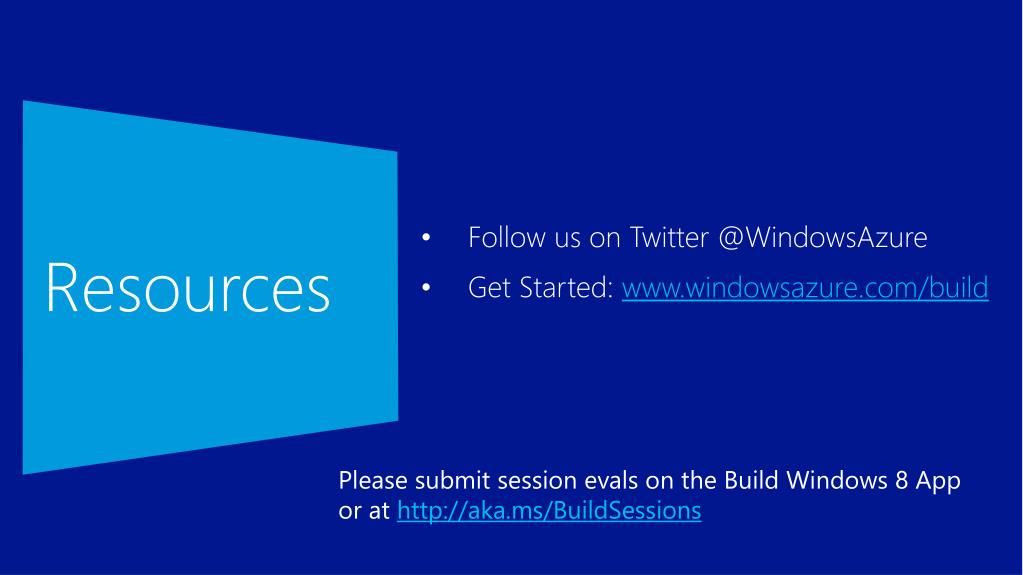 Resources

• Follow us on Twitter @WindowsAzure
• Get Started: www.windowsazure.com/build

Please submit session evals on the Build Windows 8 App or at http://aka.ms/BuildSessions